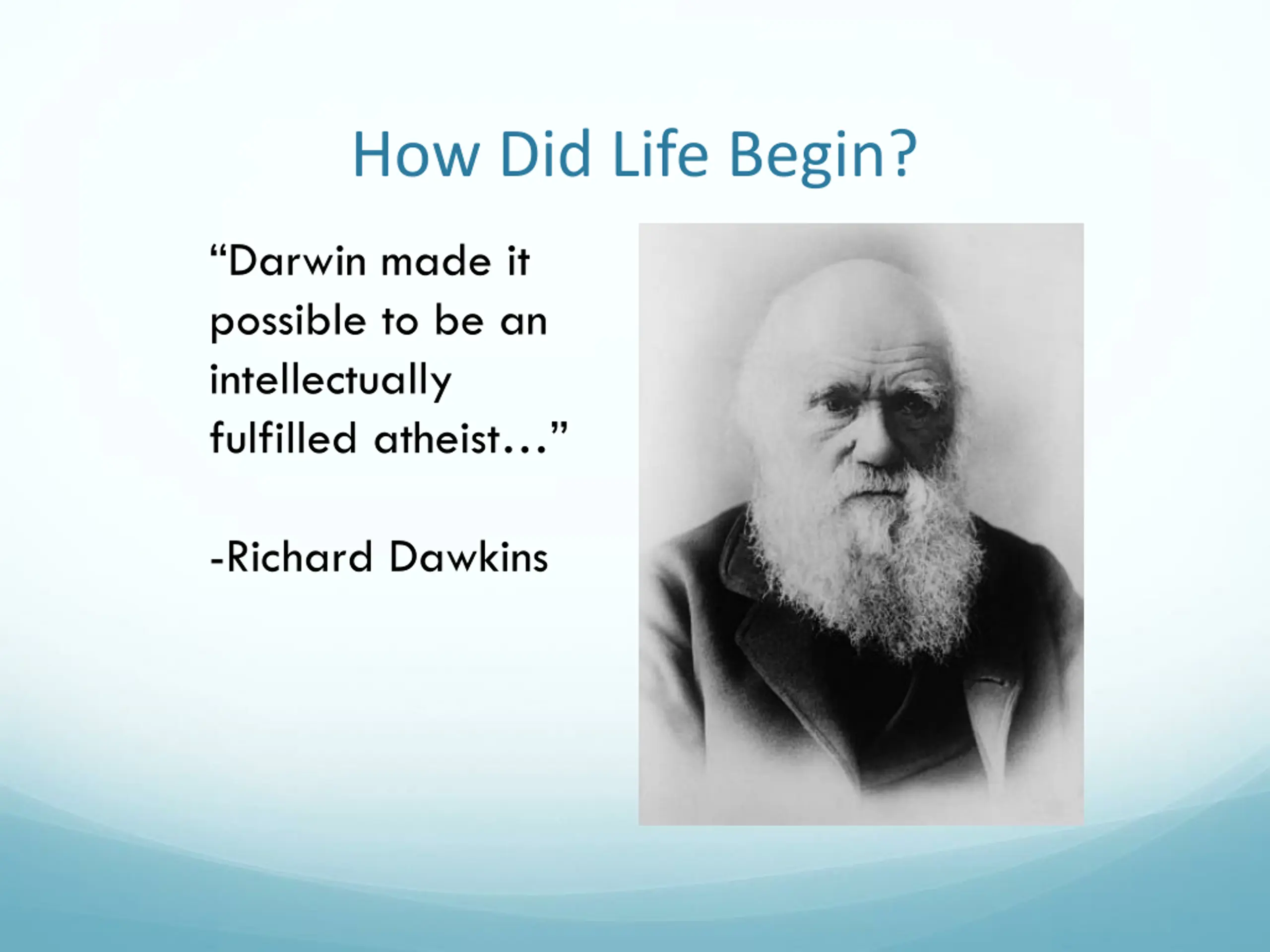 How Did Life Begin?

“Darwin made it possible to be an intellectually fulfilled atheist…”

-Richard Dawkins